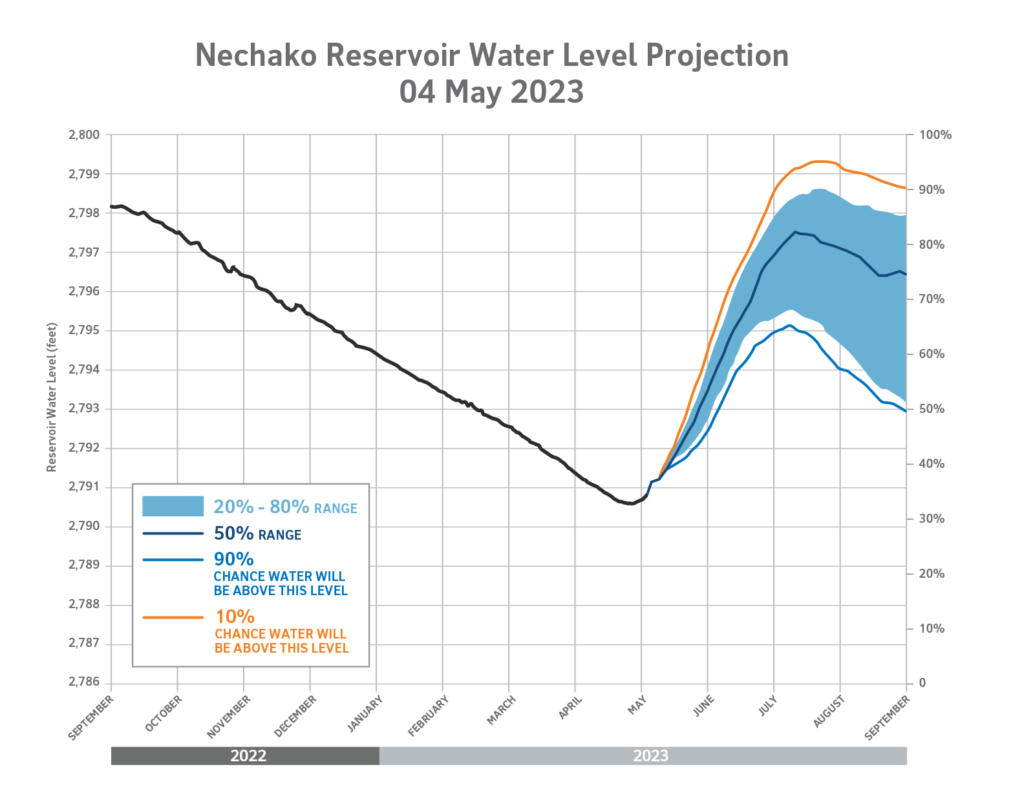 Nechako Reservoir Water Level Projection
04 May 2023

Reservoir Water Level (feet)

2,800
2,799
2,798
2,797
2,796
2,795
2,794
2,793
2,792
2,791
2,790
2,789
2,788
2,787
2,786

100%
90%
80%
70%
60%
50%
40%
30%
20%
10%
0

20% - 80% RANGE
50% RANGE
90% CHANCE WATER WILL BE ABOVE THIS LEVEL
10% CHANCE WATER WILL BE ABOVE THIS LEVEL

SEPTEMBER
OCTOBER
NOVEMBER
DECEMBER
JANUARY
FEBRUARY
MARCH
APRIL
MAY
JUNE
JULY
AUGUST
SEPTEMBER

2022
2023